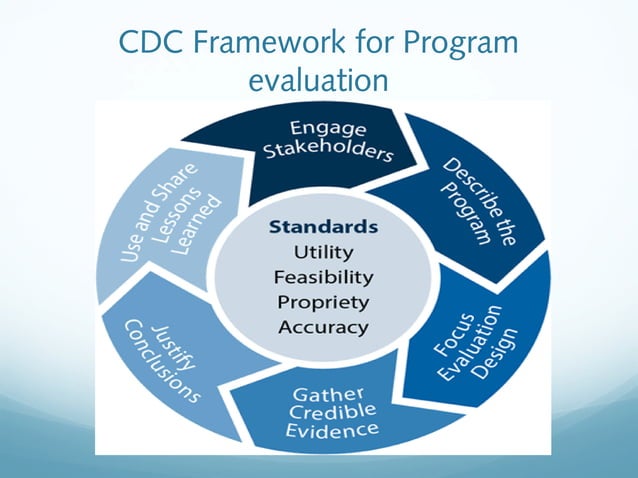 CDC Framework for Program evaluation

Engage Stakeholders

Describe the Program

Focus Evaluation Design

Gather Credible Evidence

Justify Conclusions

Use and Share Lessons Learned

Standards
Utility
Feasibility
Propriety
Accuracy